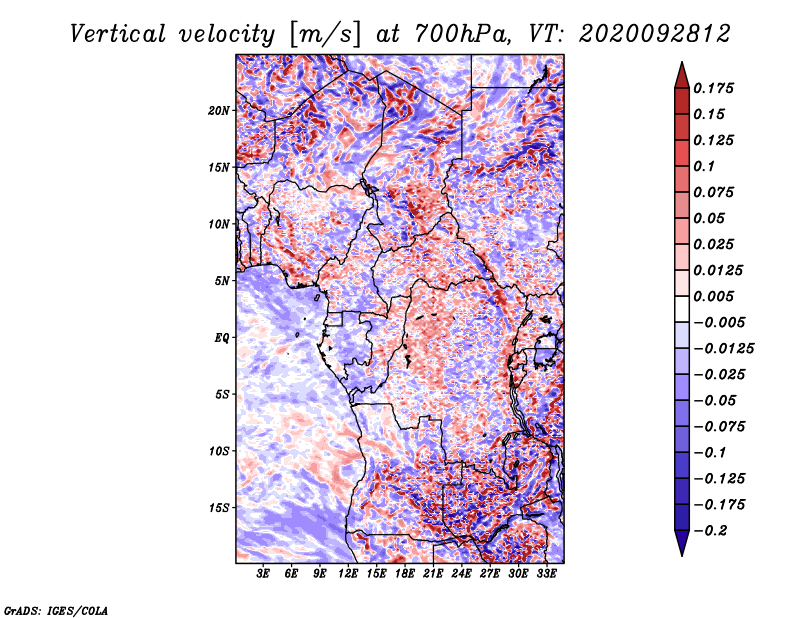 Vertical velocity [m/s] at 700hPa, VT: 2020092812

20N
15N
10N
5N
EQ
5S
10S
15S

3E 6E 9E 12E 15E 18E 21E 24E 27E 30E 33E

0.175
0.15
0.125
0.1
0.075
0.05
0.025
0.0125
0.005
−0.005
−0.0125
−0.025
−0.05
−0.075
−0.1
−0.125
−0.175
−0.2

GrADS: IGES/COLA